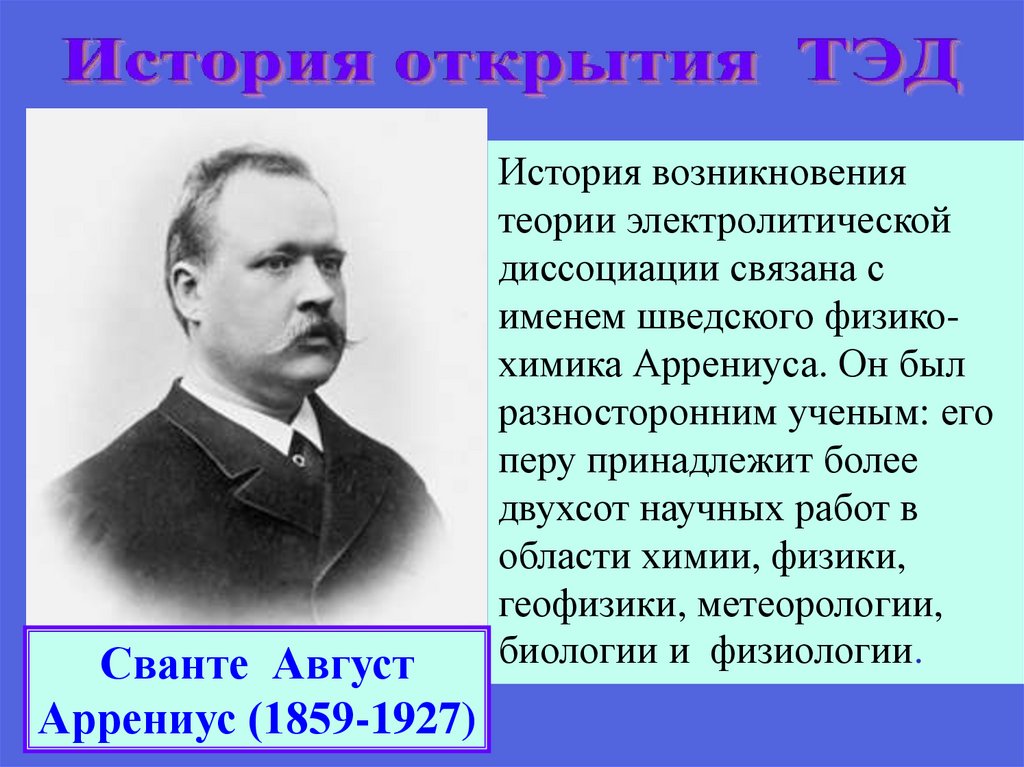 История открытия ТЭД

История возникновения теории электролитической диссоциации связана с именем шведского физико-химика Аррениуса. Он был разносторонним ученым: его перу принадлежит более двухсот научных работ в области химии, физики, геофизики, метеорологии, биологии и физиологии.

Сванте Август Аррениус (1859-1927)